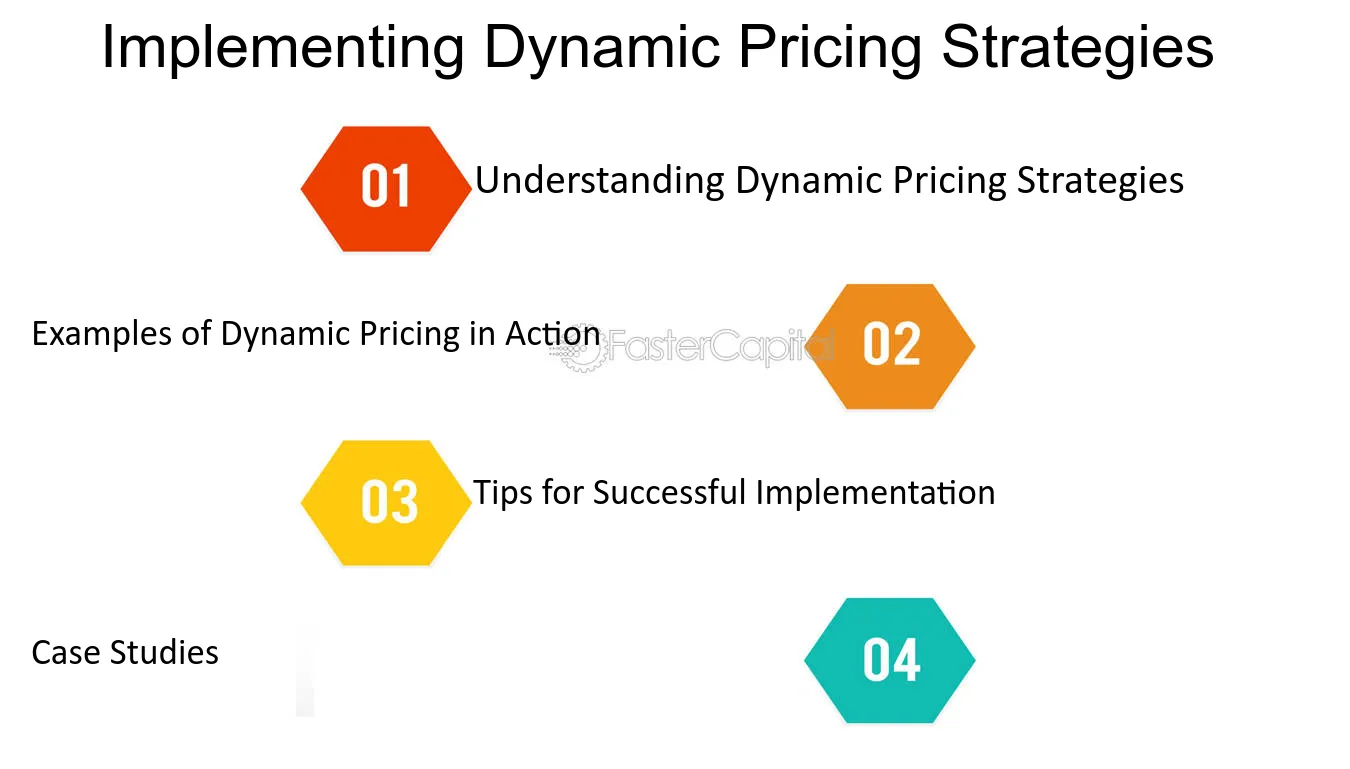 Implementing Dynamic Pricing Strategies

01

Understanding Dynamic Pricing Strategies

Examples of Dynamic Pricing in Action

FasterCapital

02

03

Tips for Successful Implementation

Case Studies

04